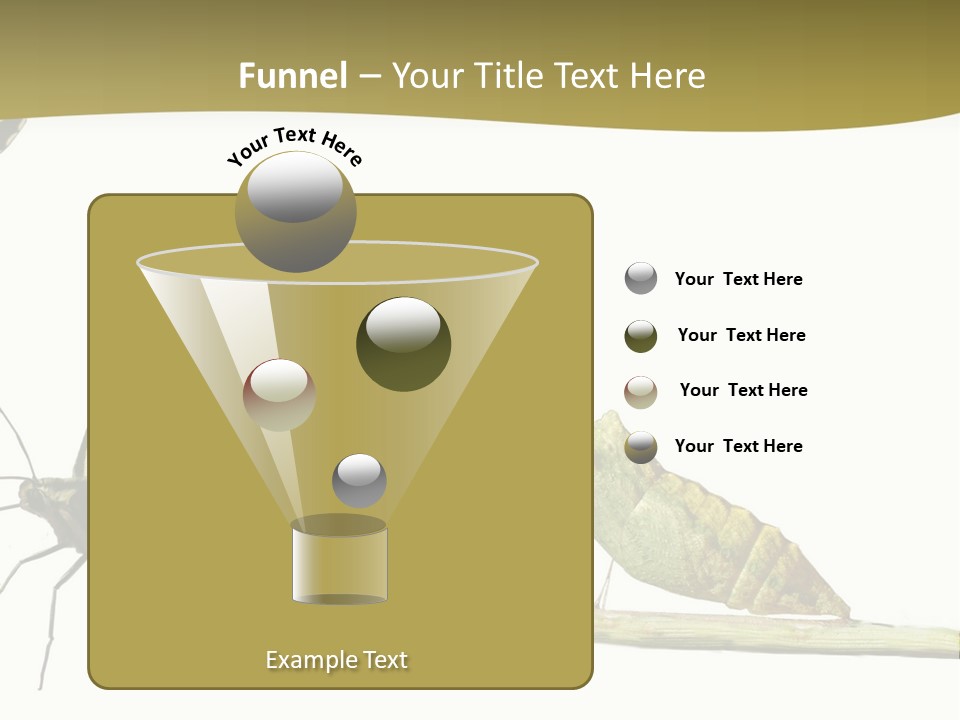 Funnel – Your Title Text Here

Your Text Here

Your Text Here

Your Text Here

Your Text Here

Your Text Here

Example Text